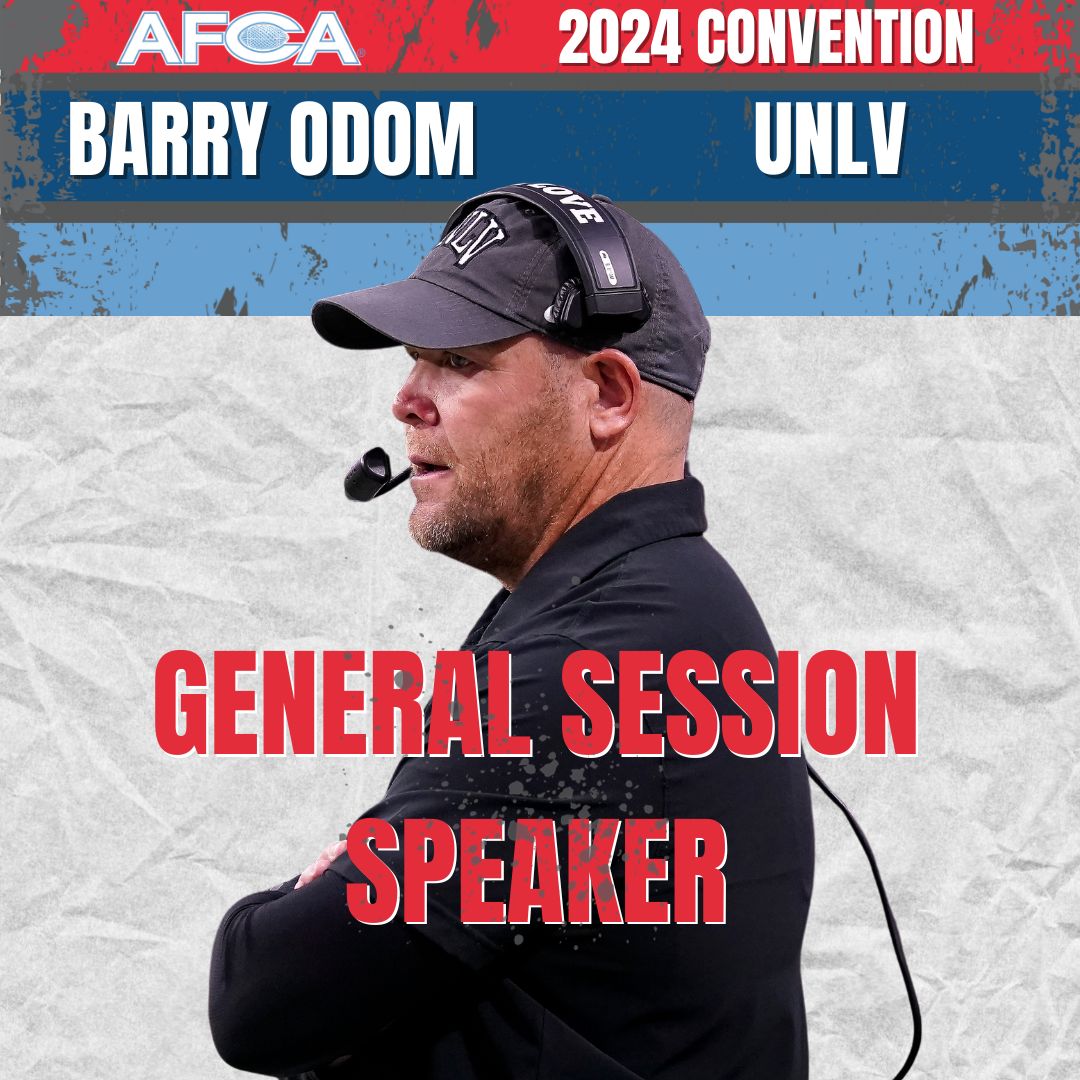 AFCA
2024 CONVENTION

BARRY ODOM

UNLV

UNLV

LOVE

GENERAL SESSION SPEAKER